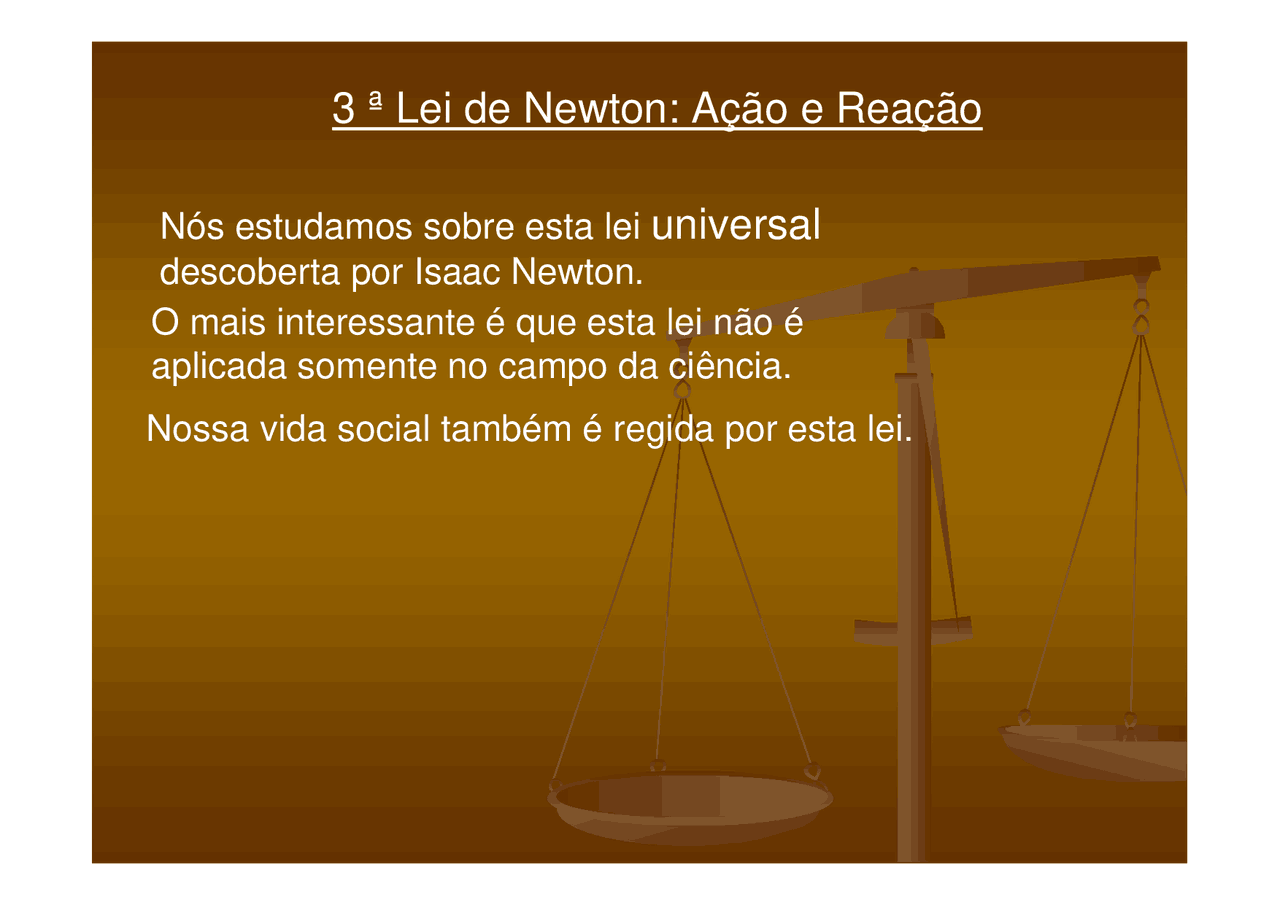 3 ª Lei de Newton: Ação e Reação

Nós estudamos sobre esta lei universal descoberta por Isaac Newton.

O mais interessante é que esta lei não é aplicada somente no campo da ciência.

Nossa vida social também é regida por esta lei.